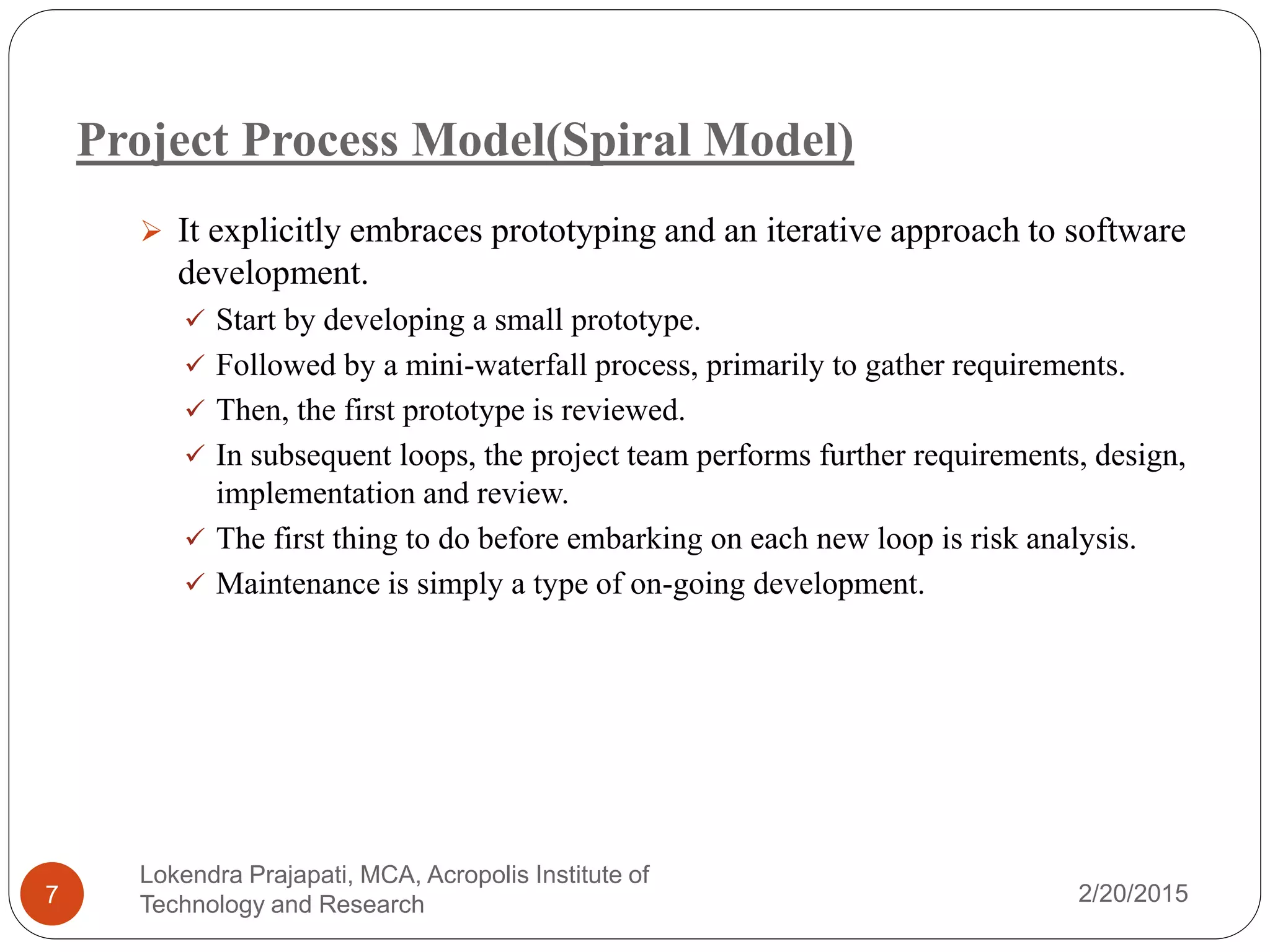 Project Process Model(Spiral Model)

➢ It explicitly embraces prototyping and an iterative approach to software development.

✓ Start by developing a small prototype.

✓ Followed by a mini-waterfall process, primarily to gather requirements.

✓ Then, the first prototype is reviewed.

✓ In subsequent loops, the project team performs further requirements, design, implementation and review.

✓ The first thing to do before embarking on each new loop is risk analysis.

✓ Maintenance is simply a type of on-going development.

7

Lokendra Prajapati, MCA, Acropolis Institute of Technology and Research

2/20/2015